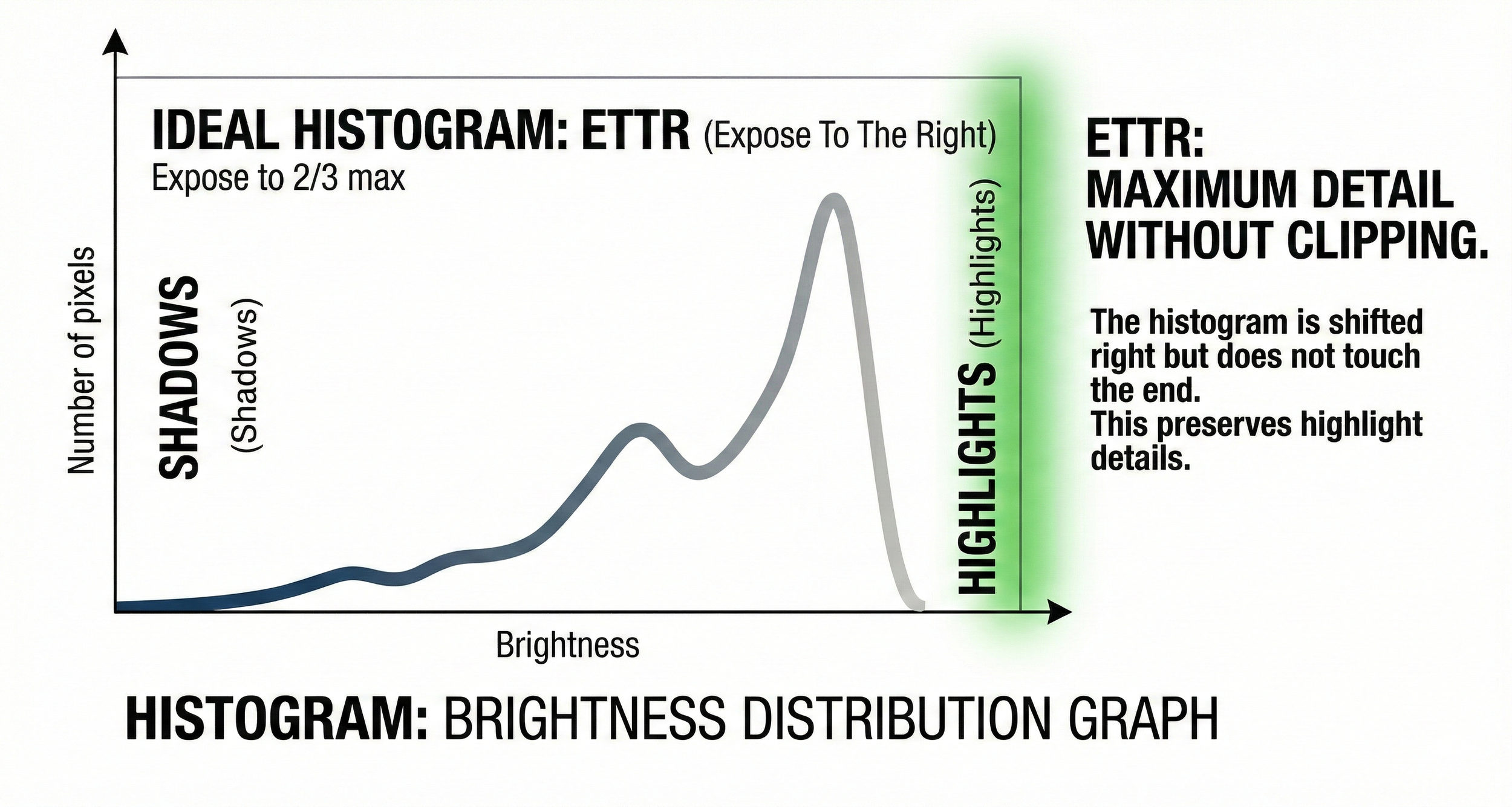 IDEAL HISTOGRAM: ETTR (Expose To The Right)
Expose to 2/3 max

Number of pixels

SHADOWS (Shadows)

HIGHLIGHTS (Highlights)

Brightness

ETTR:
MAXIMUM DETAIL WITHOUT CLIPPING.

The histogram is shifted right but does not touch the end.
This preserves highlight details.

HISTOGRAM: BRIGHTNESS DISTRIBUTION GRAPH